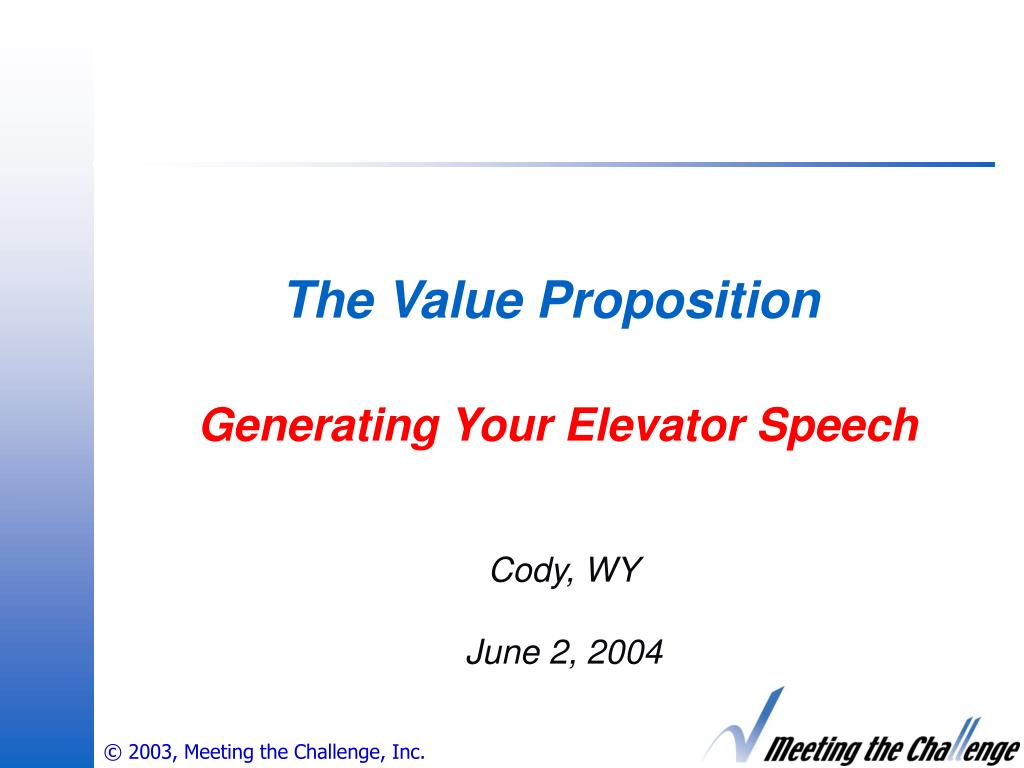 The Value Proposition

Generating Your Elevator Speech

Cody, WY

June 2, 2004

© 2003, Meeting the Challenge, Inc.

Meeting the Challenge